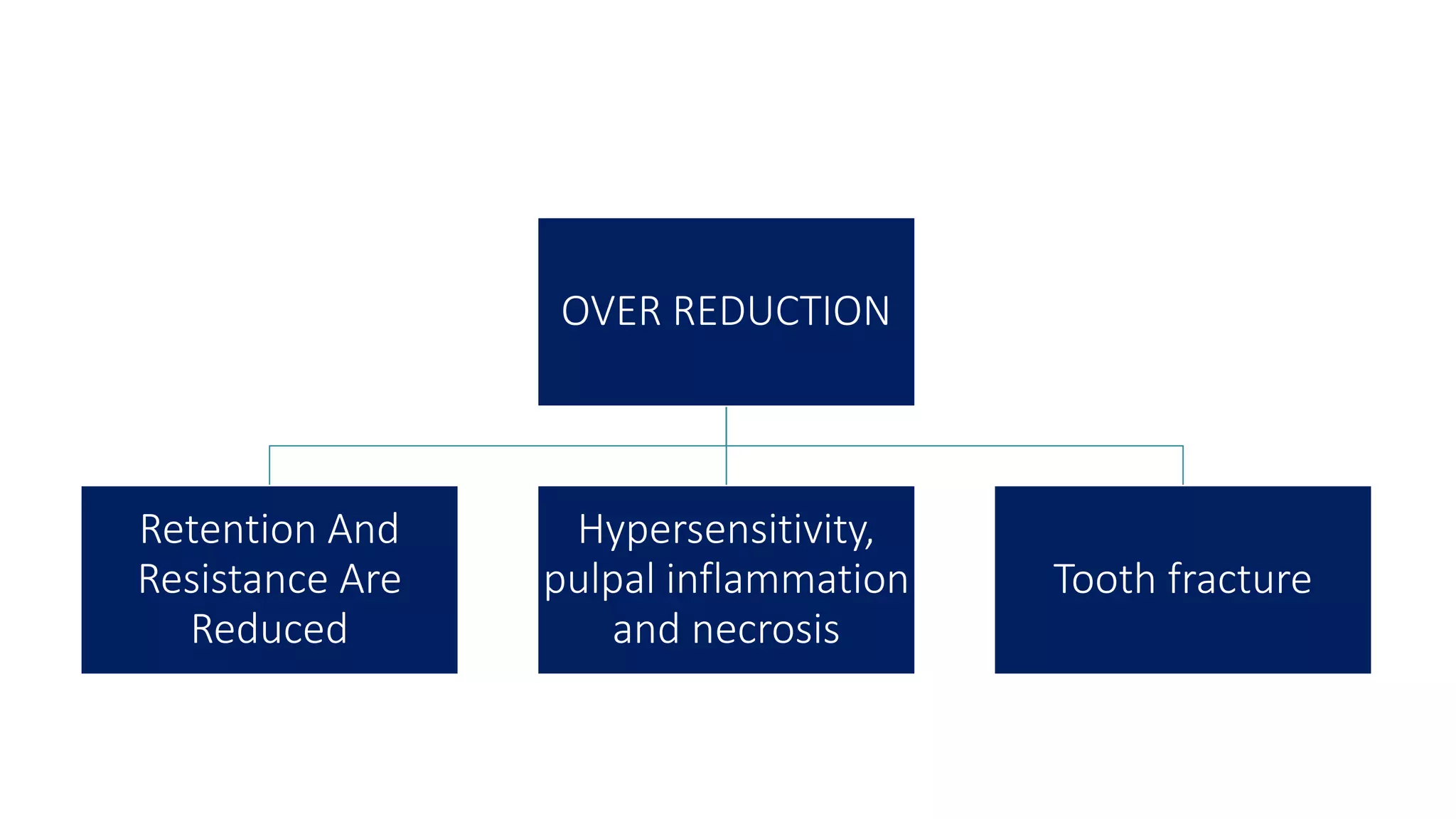 OVER REDUCTION

Retention And Resistance Are Reduced

Hypersensitivity, pulpal inflammation and necrosis

Tooth fracture